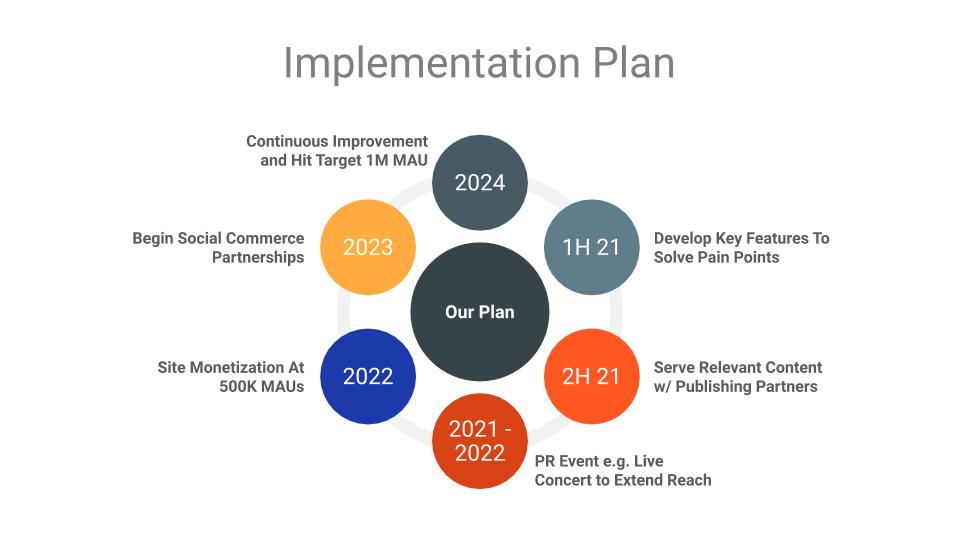 Implementation Plan

Our Plan

1H 21
Develop Key Features To Solve Pain Points

2H 21
Serve Relevant Content w/ Publishing Partners

2021 - 2022
PR Event e.g. Live Concert to Extend Reach

2022
Site Monetization At 500K MAUs

2023
Begin Social Commerce Partnerships

2024
Continuous Improvement and Hit Target 1M MAU